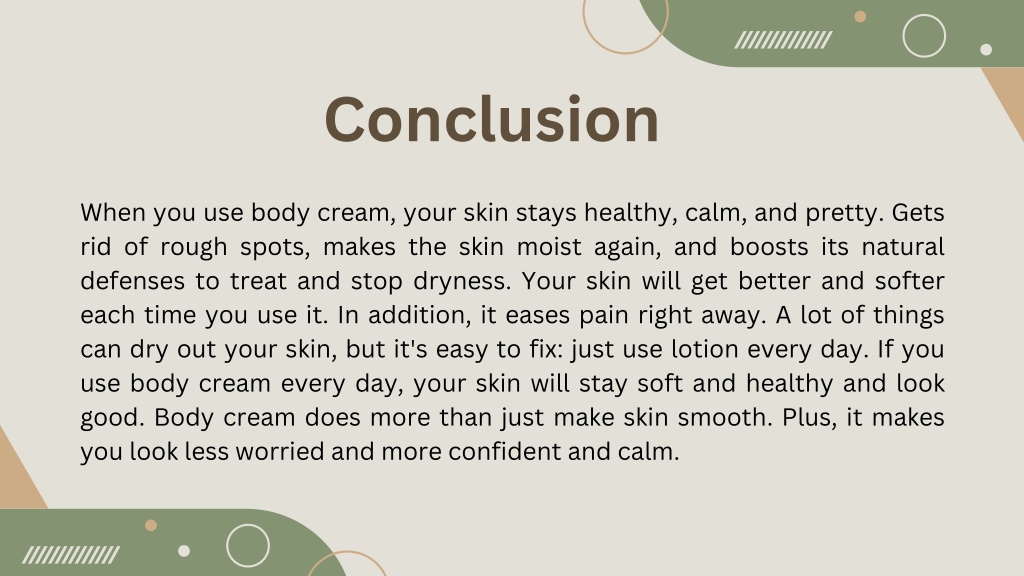 Conclusion

When you use body cream, your skin stays healthy, calm, and pretty. Gets rid of rough spots, makes the skin moist again, and boosts its natural defenses to treat and stop dryness. Your skin will get better and softer each time you use it. In addition, it eases pain right away. A lot of things can dry out your skin, but it's easy to fix: just use lotion every day. If you use body cream every day, your skin will stay soft and healthy and look good. Body cream does more than just make skin smooth. Plus, it makes you look less worried and more confident and calm.